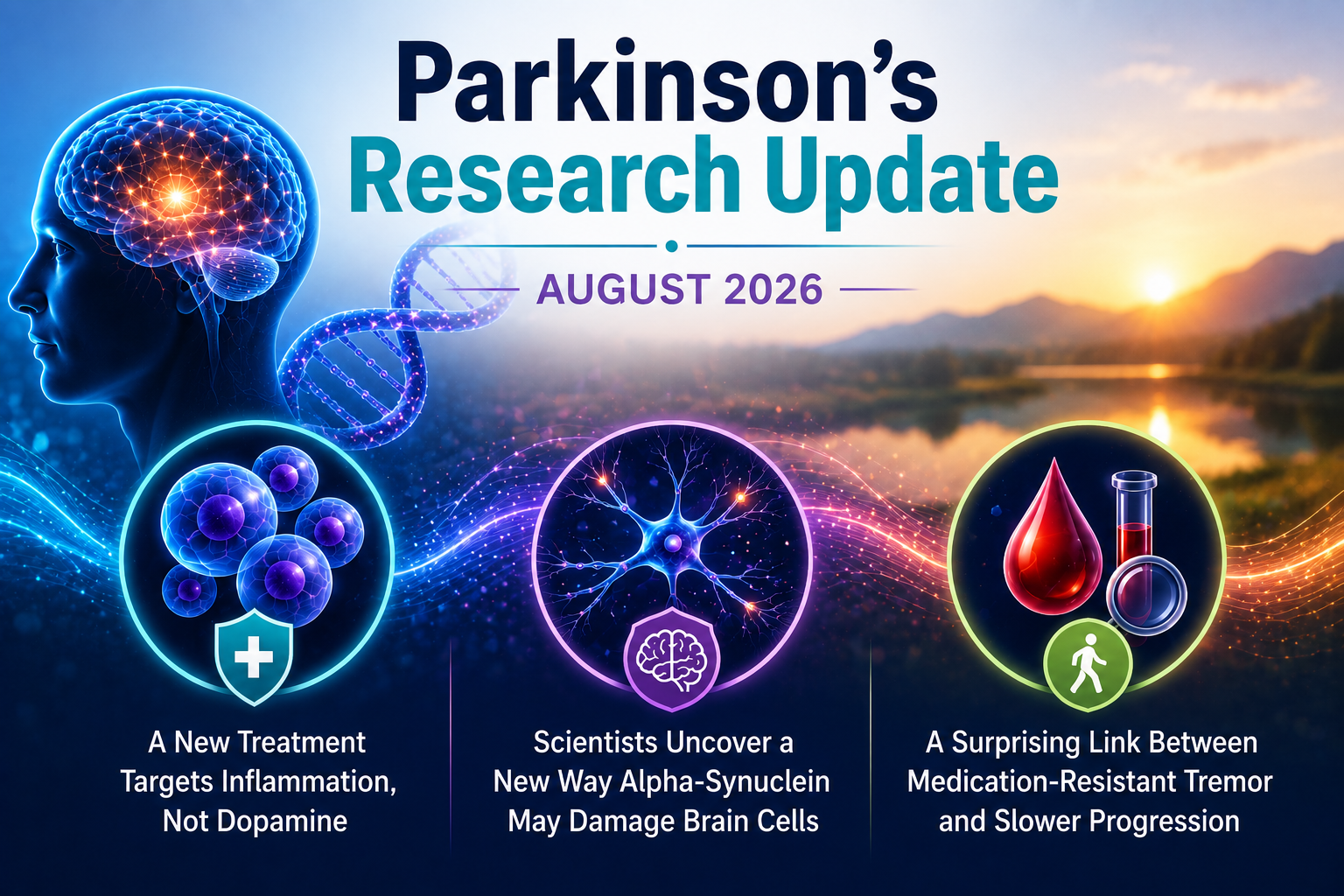 Parkinson's Research Update

AUGUST 2026

A New Treatment Targets Inflammation, Not Dopamine

Scientists Uncover a New Way Alpha-Synuclein May Damage Brain Cells

A Surprising Link Between Medication-Resistant Tremor and Slower Progression